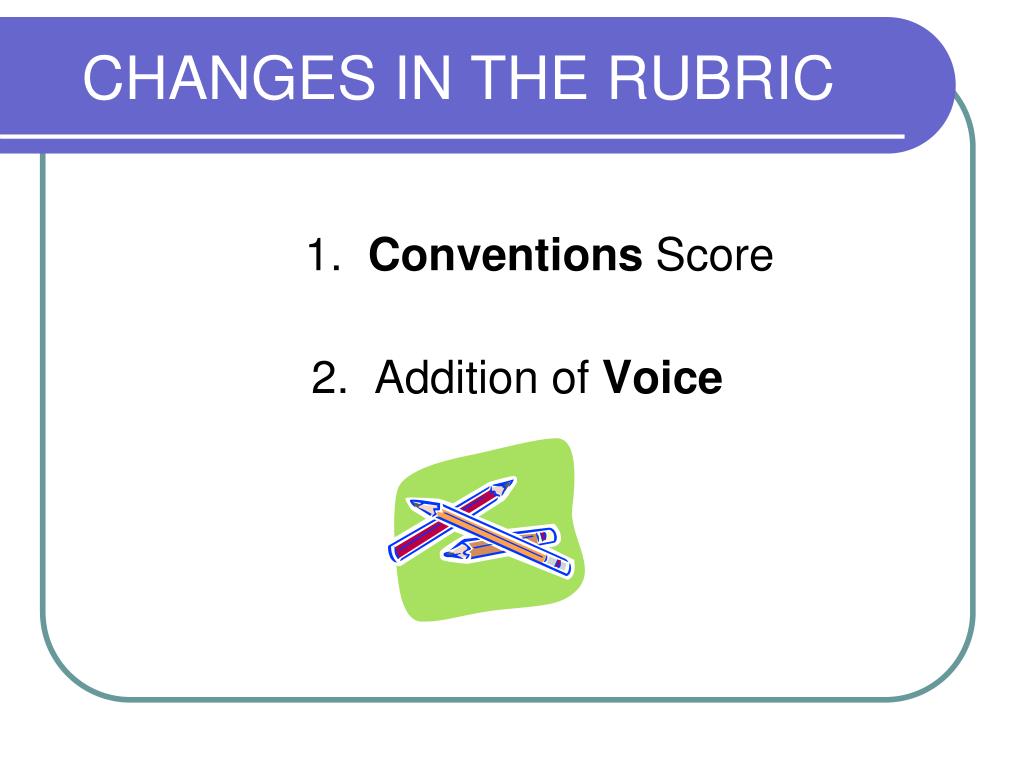 CHANGES IN THE RUBRIC

1. Conventions Score

2. Addition of Voice